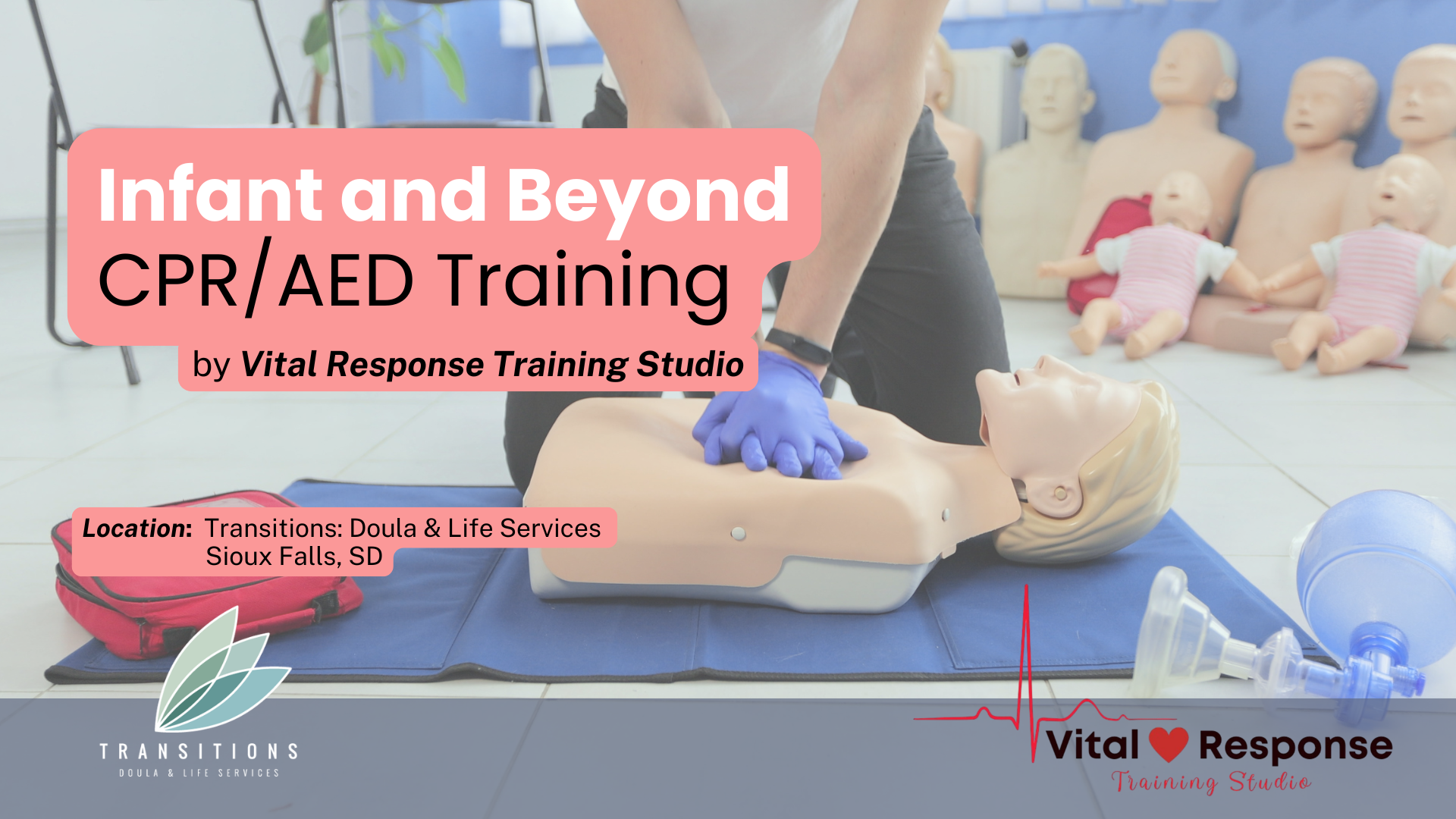 Infant and Beyond
CPR/AED Training

by Vital Response Training Studio

Location: Transitions: Doula & Life Services
Sioux Falls, SD

TRANSITIONS
DOULA & LIFE SERVICES

Vital Response
Training Studio